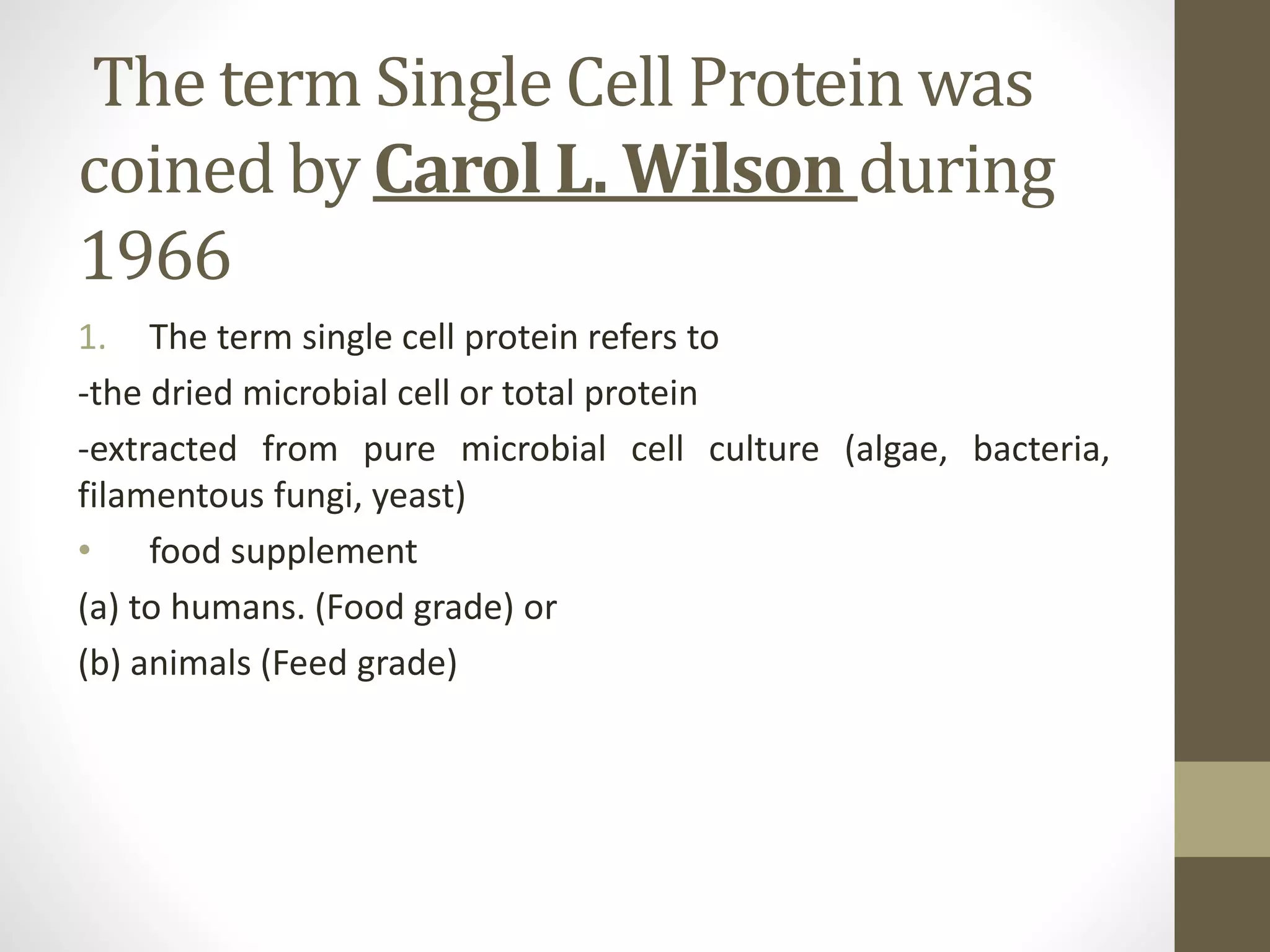 The term Single Cell Protein was coined by Carol L. Wilson during 1966

1. The term single cell protein refers to

-the dried microbial cell or total protein

-extracted from pure microbial cell culture (algae, bacteria, filamentous fungi, yeast)

• food supplement

(a) to humans. (Food grade) or

(b) animals (Feed grade)